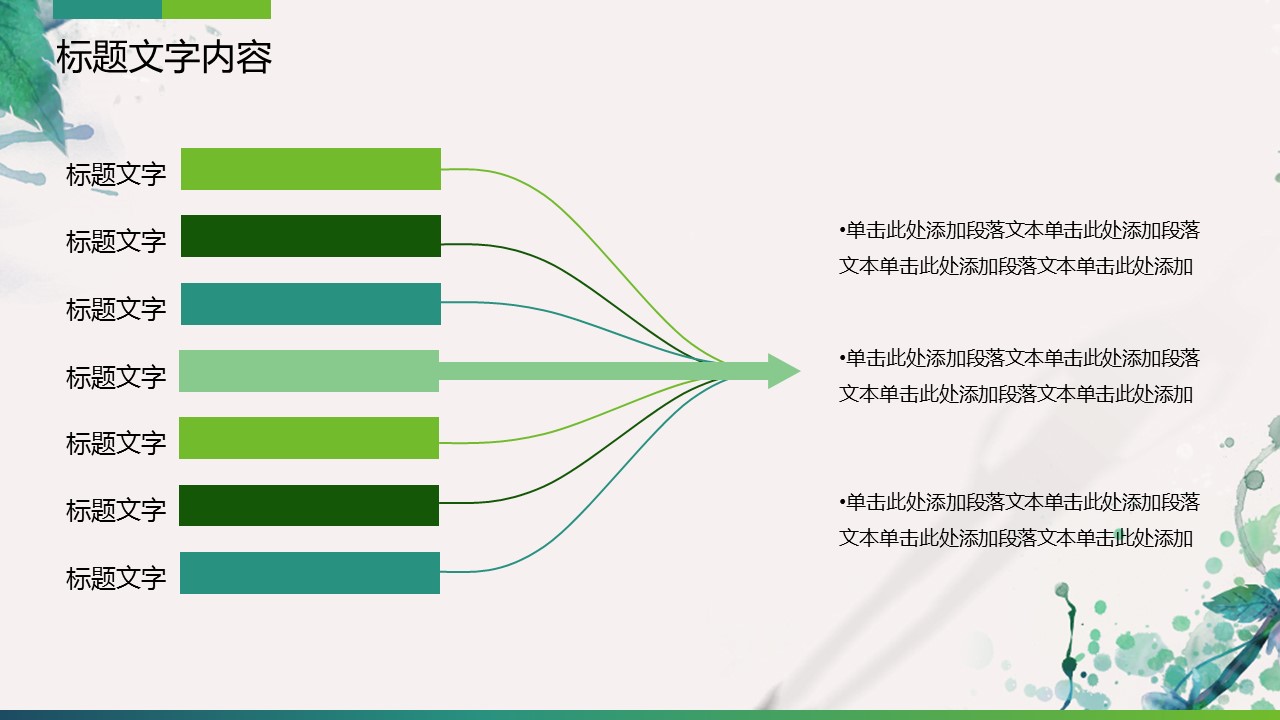 标题文字内容

标题文字
标题文字
标题文字
标题文字
标题文字
标题文字
标题文字

•单击此处添加段落文本单击此处添加段落文本单击此处添加段落文本单击此处添加

•单击此处添加段落文本单击此处添加段落文本单击此处添加段落文本单击此处添加

•单击此处添加段落文本单击此处添加段落文本单击此处添加段落文本单击此处添加